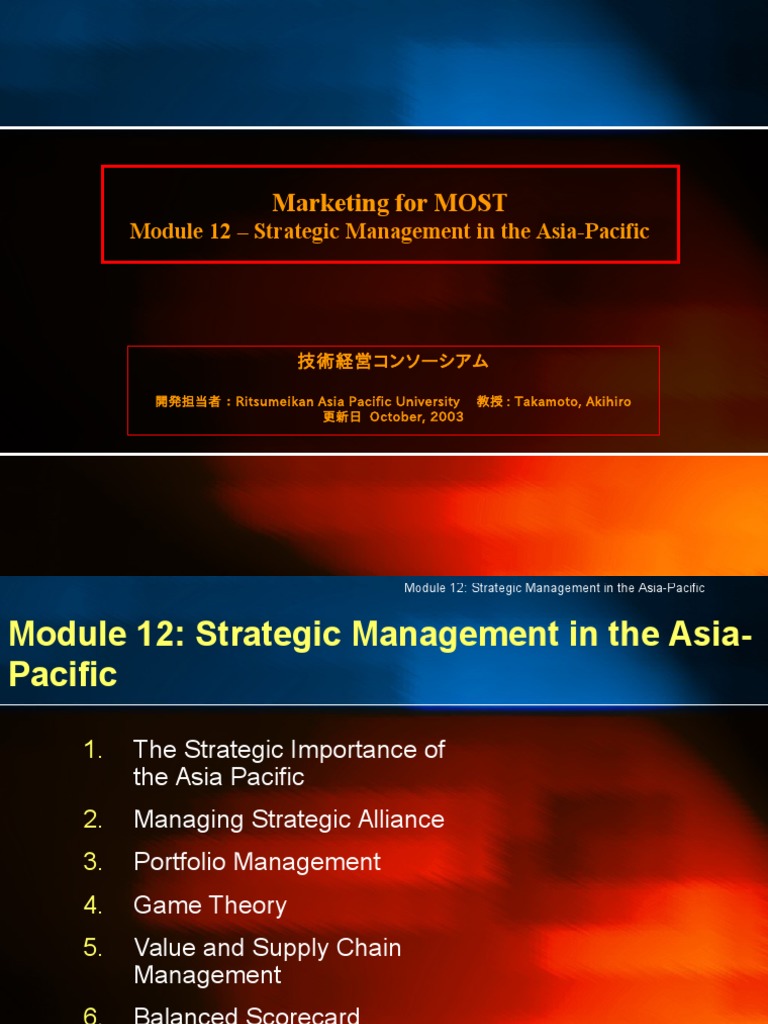 Marketing for MOST
Module 12 – Strategic Management in the Asia-Pacific

技術経営コンソーシアム

開発担当者：Ritsumeikan Asia Pacific University　教授：Takamoto, Akihiro
更新日 October, 2003

Module 12: Strategic Management in the Asia-Pacific

Module 12: Strategic Management in the Asia-Pacific

1. The Strategic Importance of the Asia Pacific
2. Managing Strategic Alliance
3. Portfolio Management
4. Game Theory
5. Value and Supply Chain Management
6. Balanced Scorecard